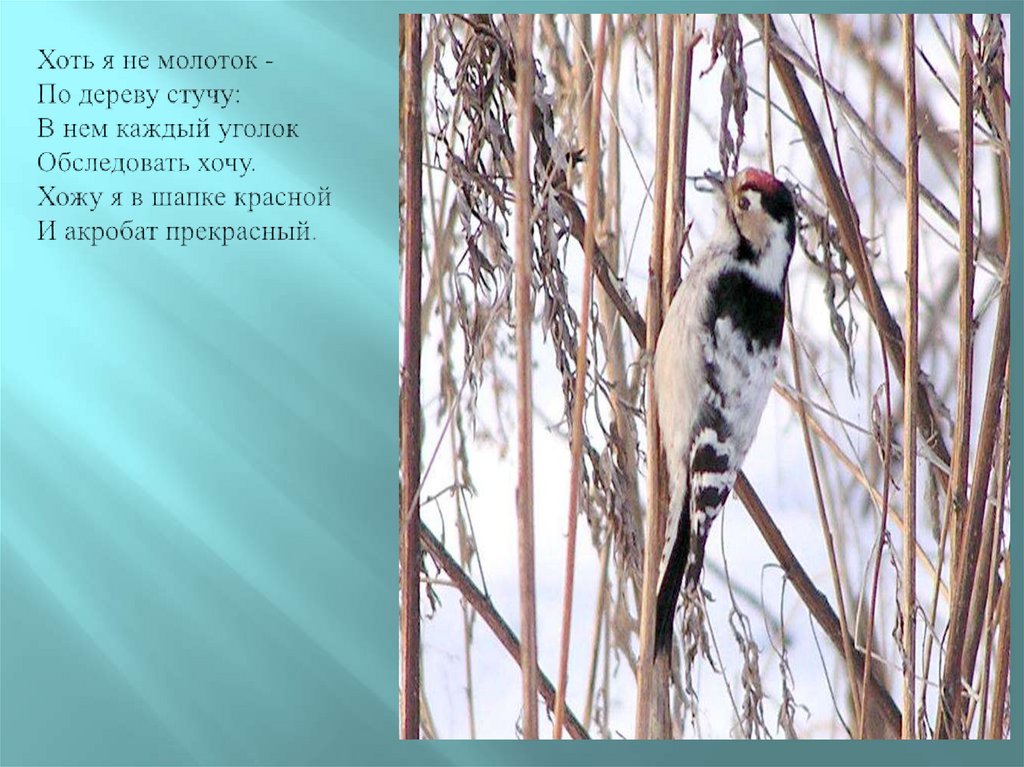 Хоть я не молоток -
По дереву стучу:
В нем каждый уголок
Обследовать хочу.
Хожу я в шапке красной
И акробат прекрасный.